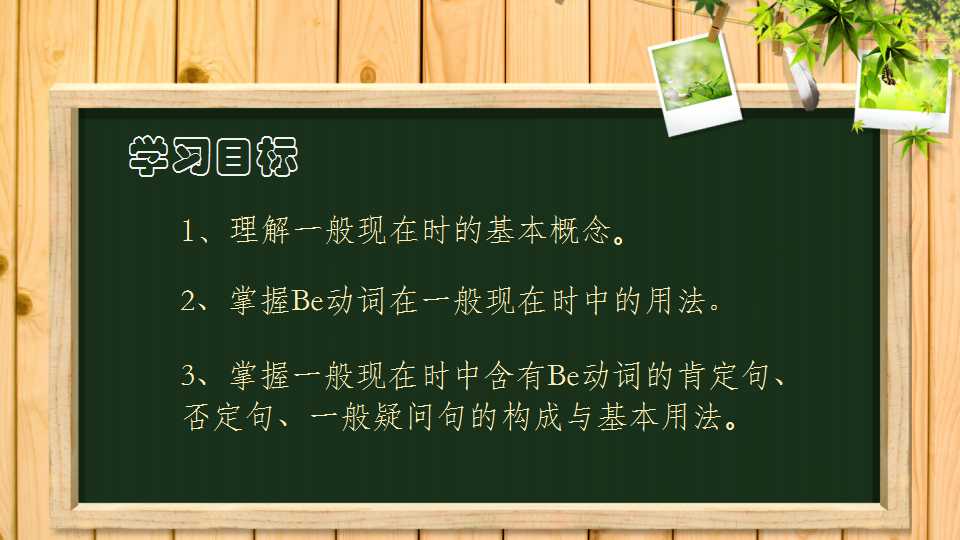 学习目标

1、理解一般现在时的基本概念。

2、掌握Be动词在一般现在时中的用法。

3、掌握一般现在时中含有Be动词的肯定句、否定句、一般疑问句的构成与基本用法。